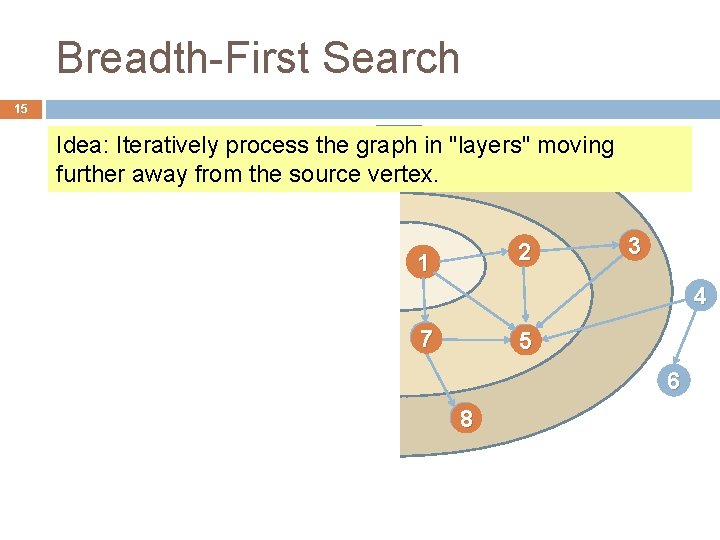 Breadth-First Search

15

Idea: Iteratively process the graph in "layers" moving further away from the source vertex.

1
2
3
4
7
5
6
8